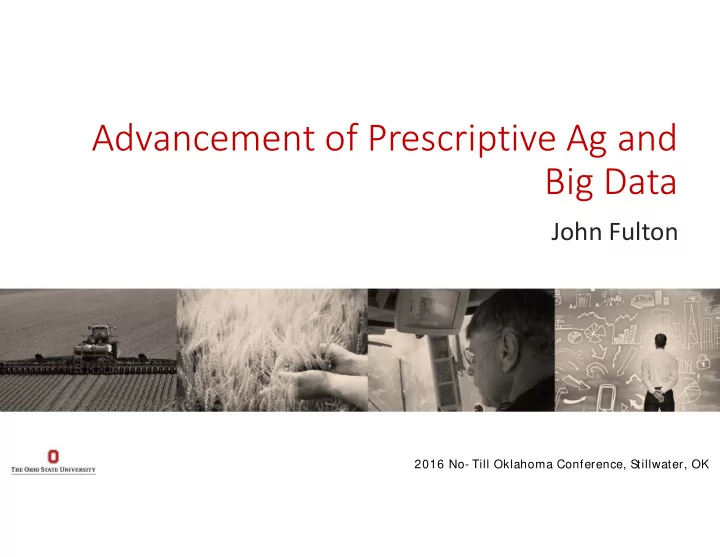 Advancement of Prescriptive Ag and Big Data

John Fulton

THE OHIO STATE UNIVERSITY

2016 No- Till Oklahoma Conference, Stillwater, OK